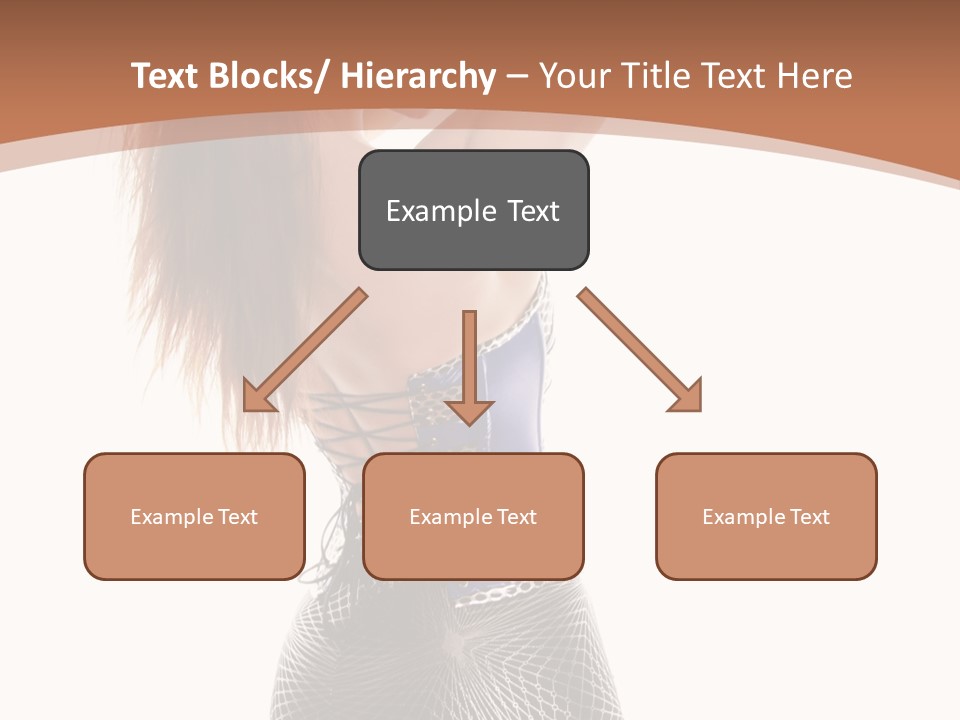 Text Blocks/ Hierarchy – Your Title Text Here

Example Text

Example Text

Example Text

Example Text